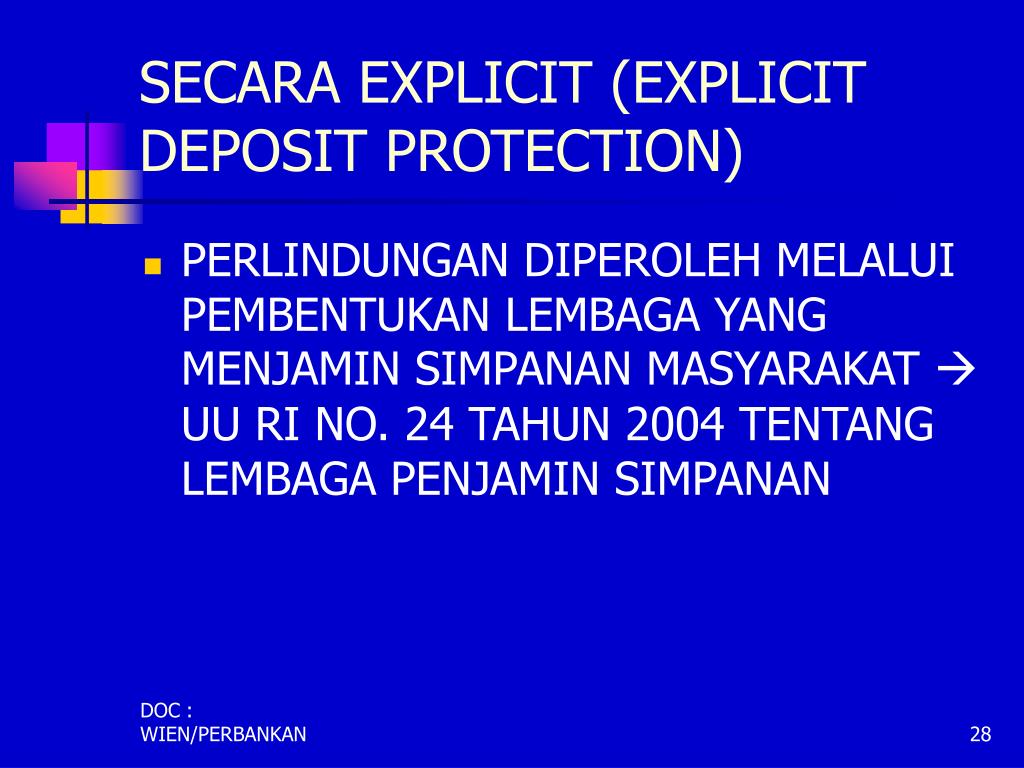 SECARA EXPLICIT (EXPLICIT DEPOSIT PROTECTION)

PERLINDUNGAN DIPEROLEH MELALUI PEMBENTUKAN LEMBAGA YANG MENJAMIN SIMPANAN MASYARAKAT → UU RI NO. 24 TAHUN 2004 TENTANG LEMBAGA PENJAMIN SIMPANAN

DOC :
WIEN/PERBANKAN

28